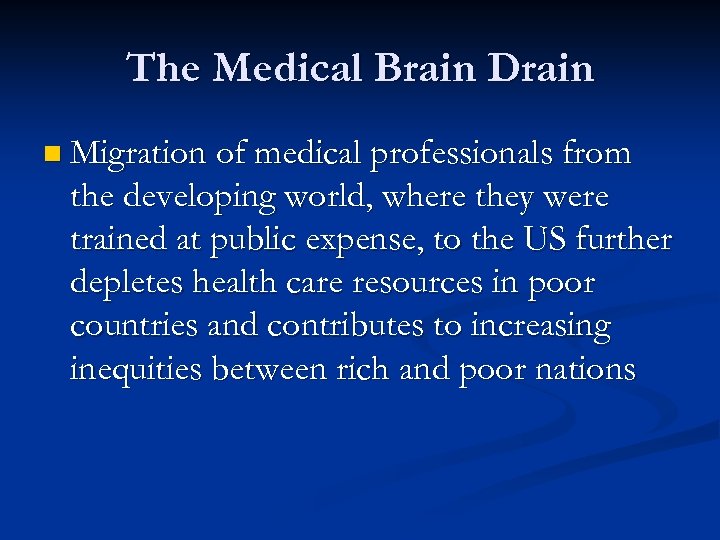 The Medical Brain Drain

Migration of medical professionals from the developing world, where they were trained at public expense, to the US further depletes health care resources in poor countries and contributes to increasing inequities between rich and poor nations